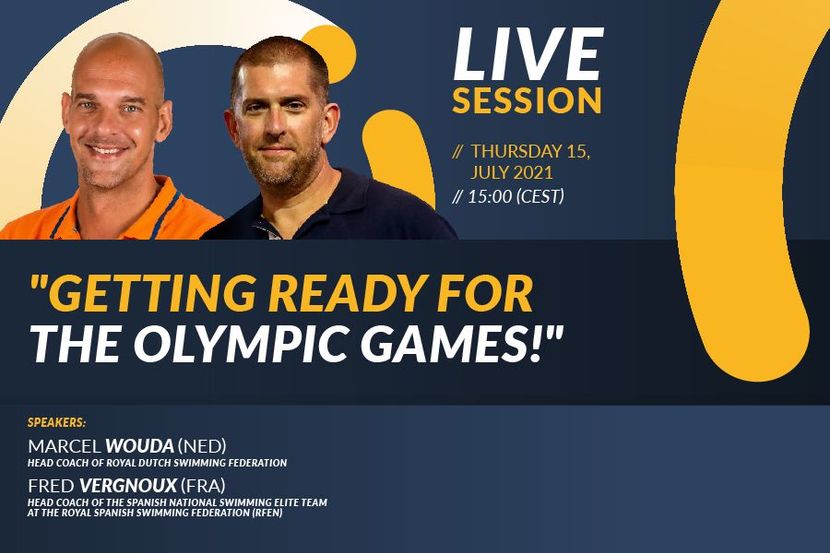 LIVE SESSION

// THURSDAY 15, JULY 2021
// 15:00 (CEST)

"GETTING READY FOR THE OLYMPIC GAMES!"

SPEAKERS:
MARCEL WOUDA (NED)
HEAD COACH OF ROYAL DUTCH SWIMMING FEDERATION
FRED VERGNOUX (FRA)
HEAD COACH OF THE SPANISH NATIONAL SWIMMING ELITE TEAM AT THE ROYAL SPANISH SWIMMING FEDERATION (RFEN)